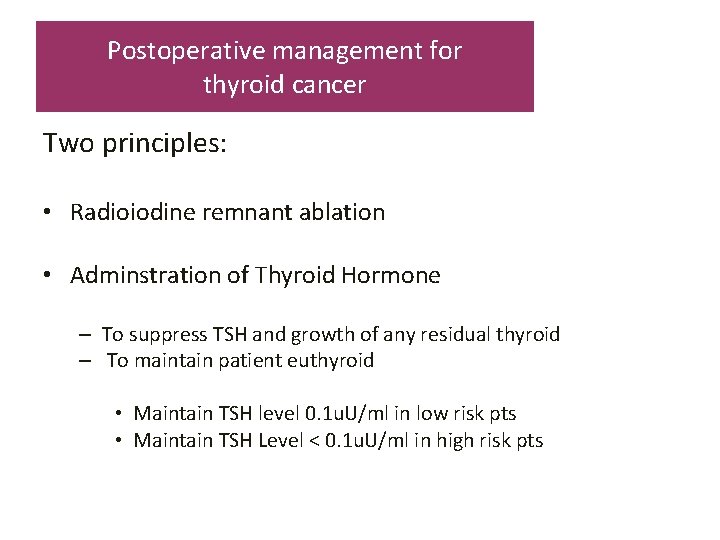 Postoperative management for thyroid cancer

Two principles:

• Radioiodine remnant ablation

• Adminstration of Thyroid Hormone

– To suppress TSH and growth of any residual thyroid
– To maintain patient euthyroid

• Maintain TSH level 0.1uU/ml in low risk pts
• Maintain TSH Level < 0.1uU/ml in high risk pts